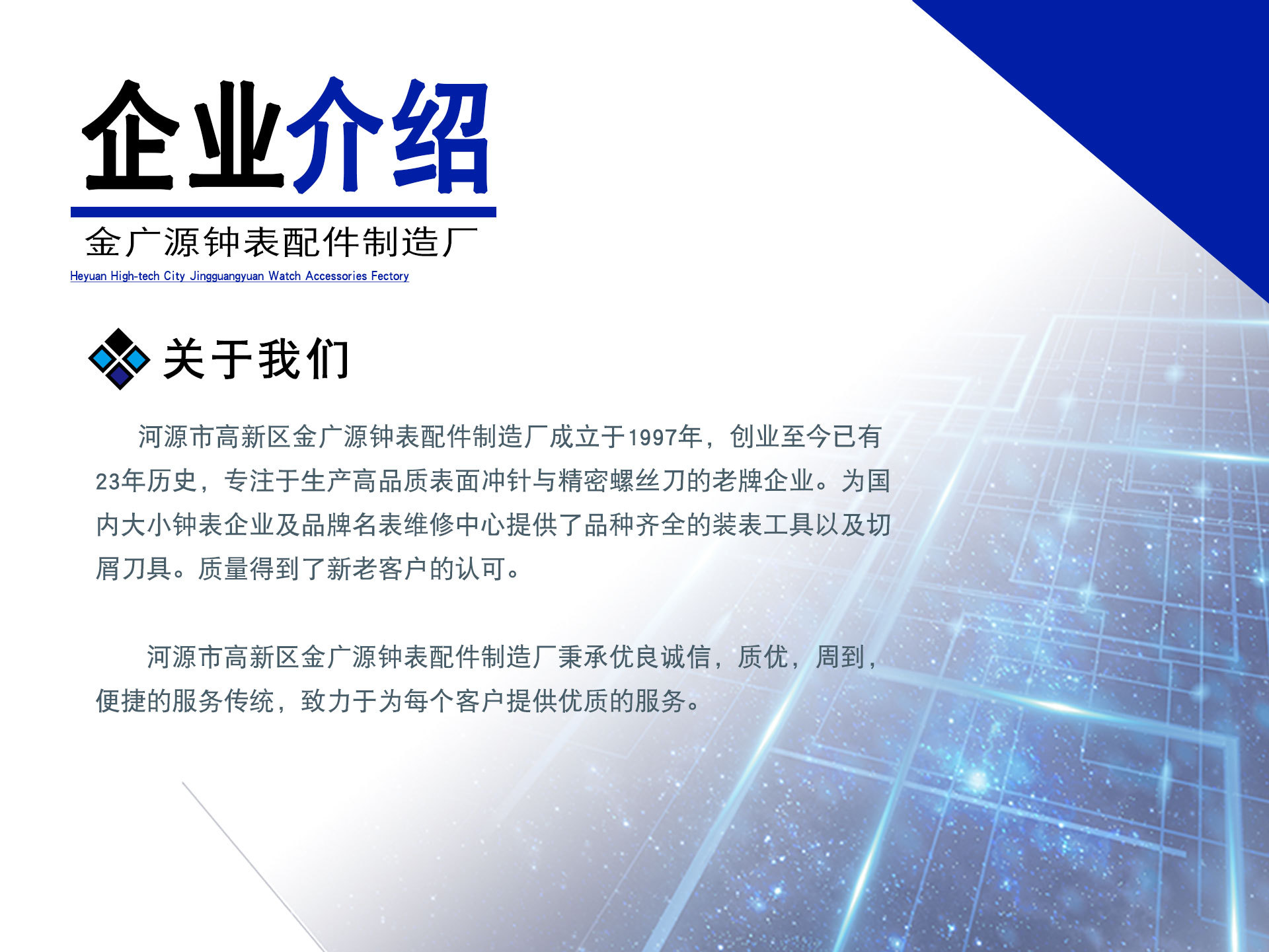 企业介绍

金广源钟表配件制造厂

Heyuan High-tech City Jingguangyuan Watch Accessories Fectory

关于我们

河源市高新区金广源钟表配件制造厂成立于1997年，创业至今已有23年历史，专注于生产高品质表面冲针与精密螺丝刀的老牌企业。为国内大小钟表企业及品牌名表维修中心提供了品种齐全的装表工具以及切屑刀具。质量得到了新老客户的认可。

河源市高新区金广源钟表配件制造厂秉承优良诚信，质优，周到，便捷的服务传统，致力于为每个客户提供优质的服务。